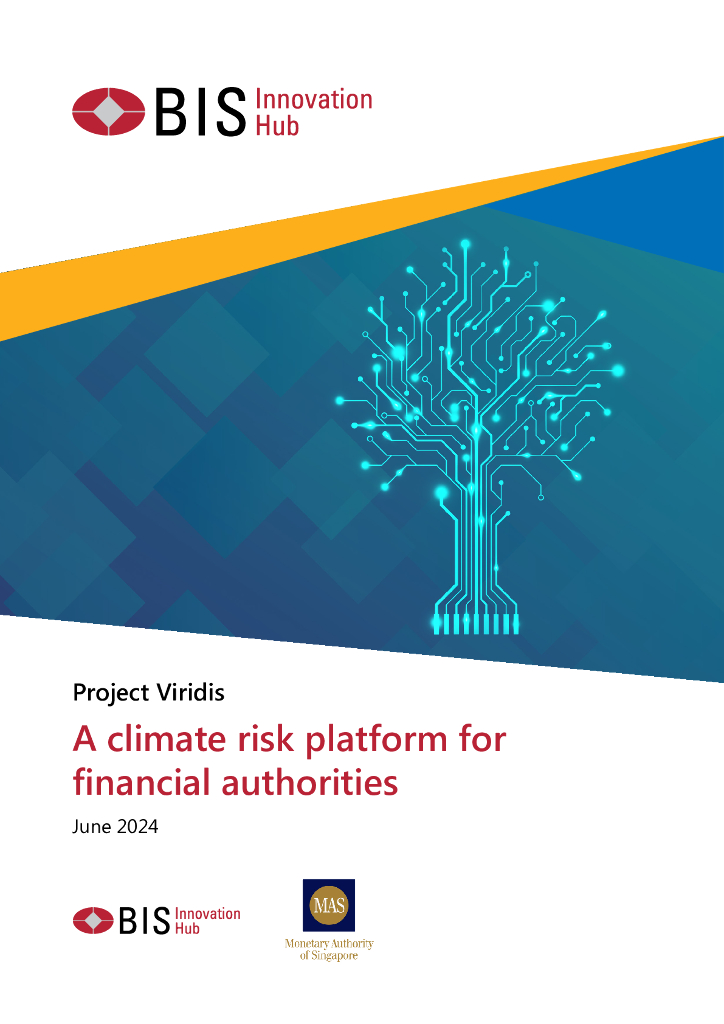 BIS Innovation Hub

Project Viridis

A climate risk platform for financial authorities

June 2024

BIS Innovation Hub

MAS
Monetary Authority of Singapore